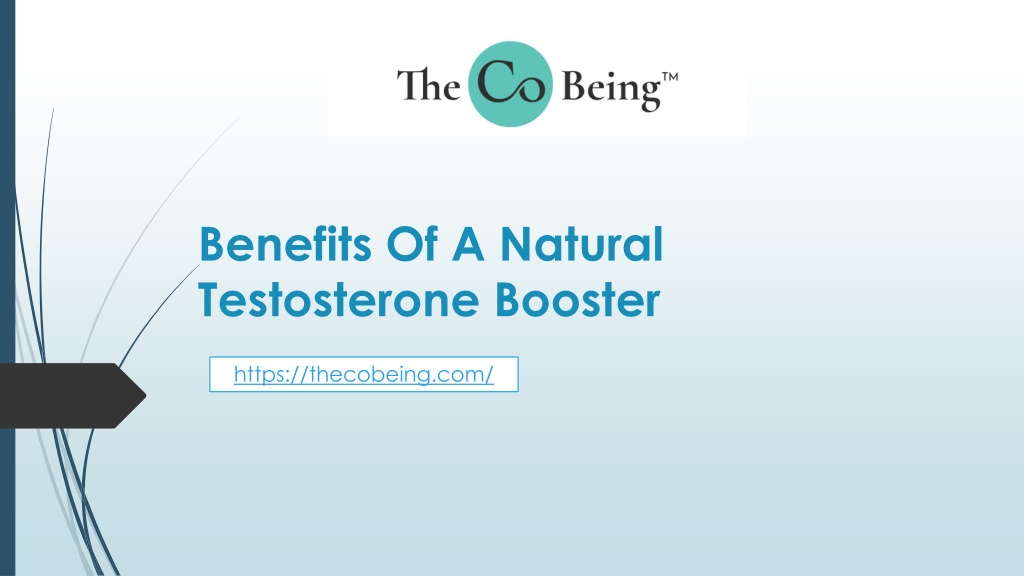 The Co Being™

Benefits Of A Natural Testosterone Booster

https://thecobeing.com/